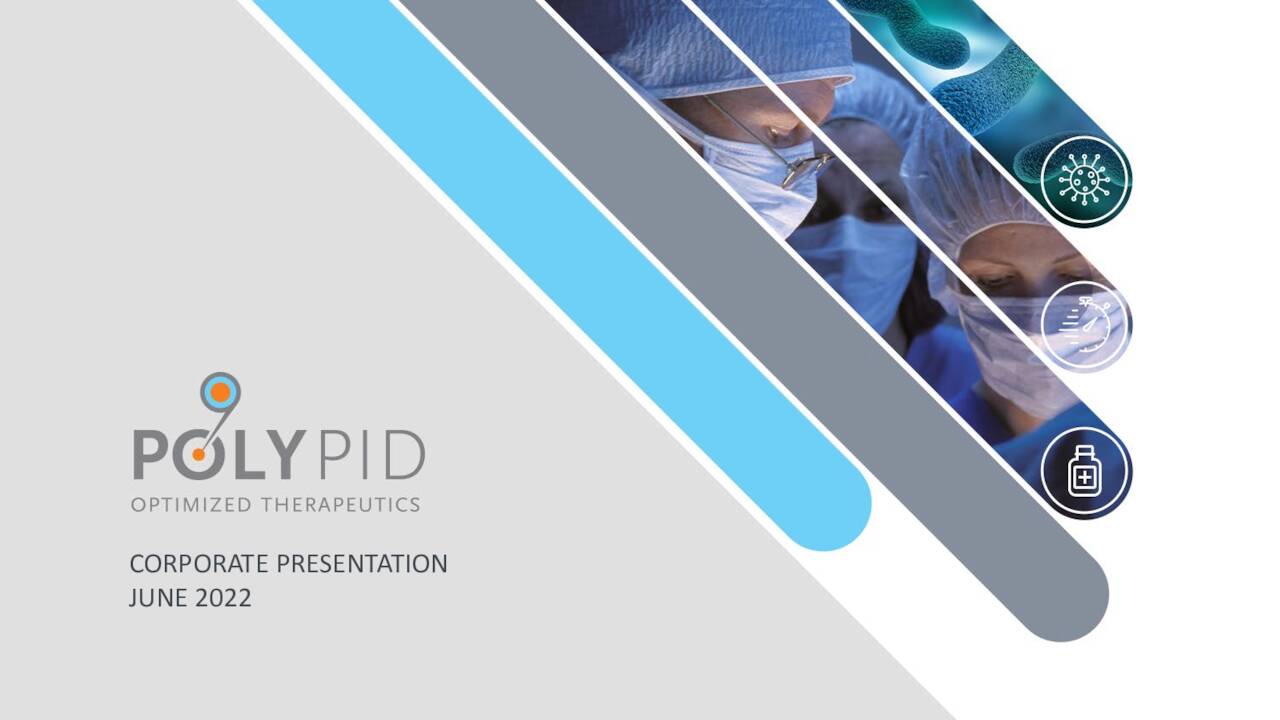 POLYPID
OPTIMIZED THERAPEUTICS

CORPORATE PRESENTATION
JUNE 2022